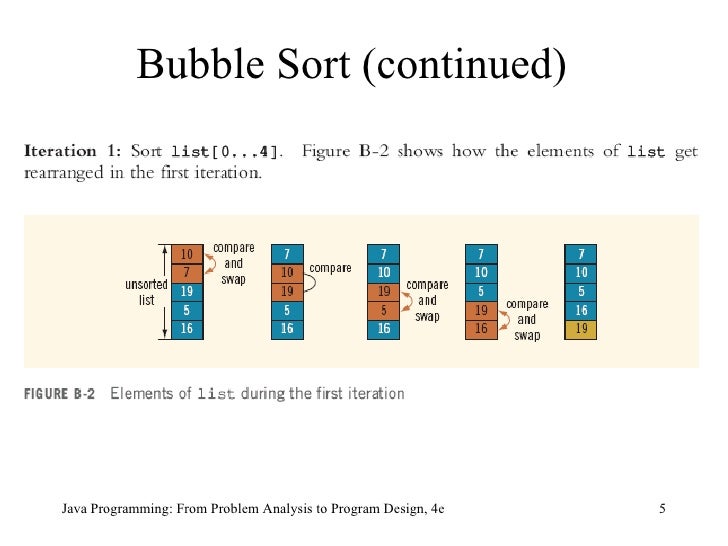 Bubble Sort (continued)

**Iteration 1:** Sort list[0...4]. Figure B-2 shows how the elements of list get rearranged in the first iteration.

unsorted list

10
7
19
5
16

compare and swap

7
10
19
5
16

compare

7
10
19
5
16

compare and swap

7
10
5
19
16

compare and swap

7
10
5
16
19

FIGURE B-2 Elements of list during the first iteration

Java Programming: From Problem Analysis to Program Design, 4e

5